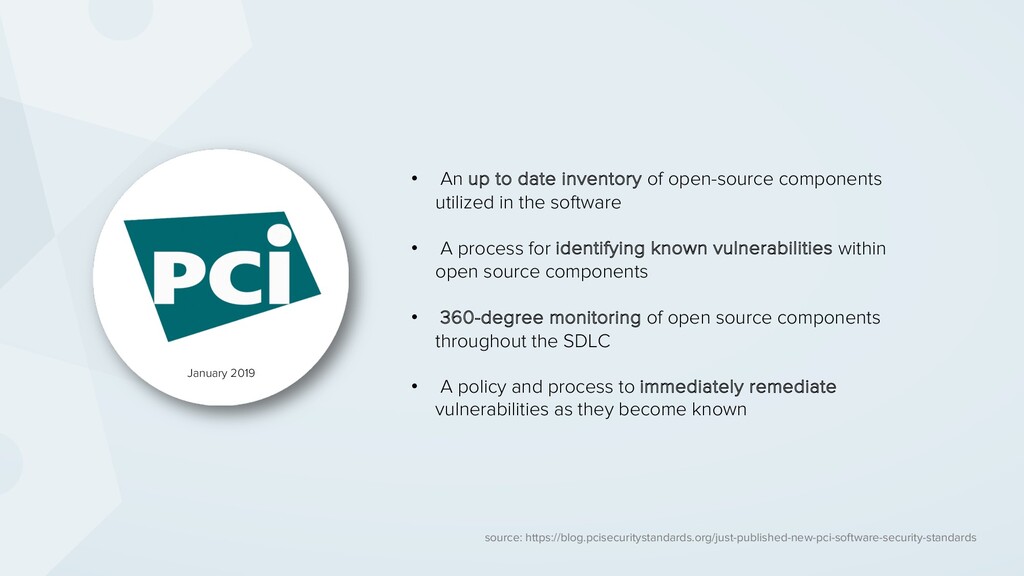 PCi

January 2019

• An up to date inventory of open-source components utilized in the software

• A process for identifying known vulnerabilities within open source components

• 360-degree monitoring of open source components throughout the SDLC

• A policy and process to immediately remediate vulnerabilities as they become known

source: https://blog.pcisecuritystandards.org/just-published-new-pci-software-security-standards